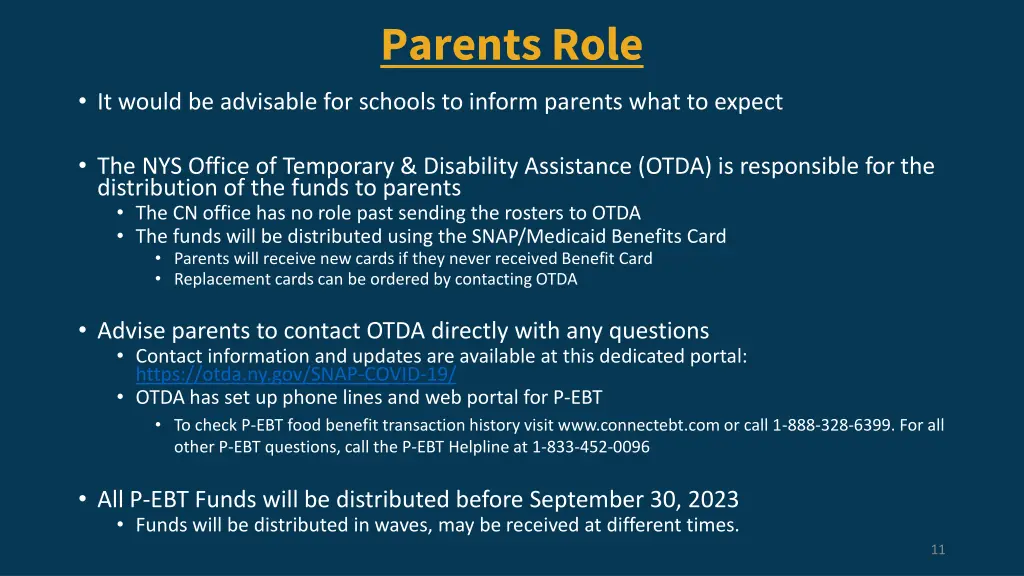 Parents Role

• It would be advisable for schools to inform parents what to expect

• The NYS Office of Temporary & Disability Assistance (OTDA) is responsible for the distribution of the funds to parents
  • The CN office has no role past sending the rosters to OTDA
  • The funds will be distributed using the SNAP/Medicaid Benefits Card
    • Parents will receive new cards if they never received Benefit Card
    • Replacement cards can be ordered by contacting OTDA

• Advise parents to contact OTDA directly with any questions
  • Contact information and updates are available at this dedicated portal: https://otda.ny.gov/SNAP-COVID-19/
  • OTDA has set up phone lines and web portal for P-EBT
    • To check P-EBT food benefit transaction history visit www.connectebt.com or call 1-888-328-6399. For all other P-EBT questions, call the P-EBT Helpline at 1-833-452-0096

• All P-EBT Funds will be distributed before September 30, 2023
  • Funds will be distributed in waves, may be received at different times.

11